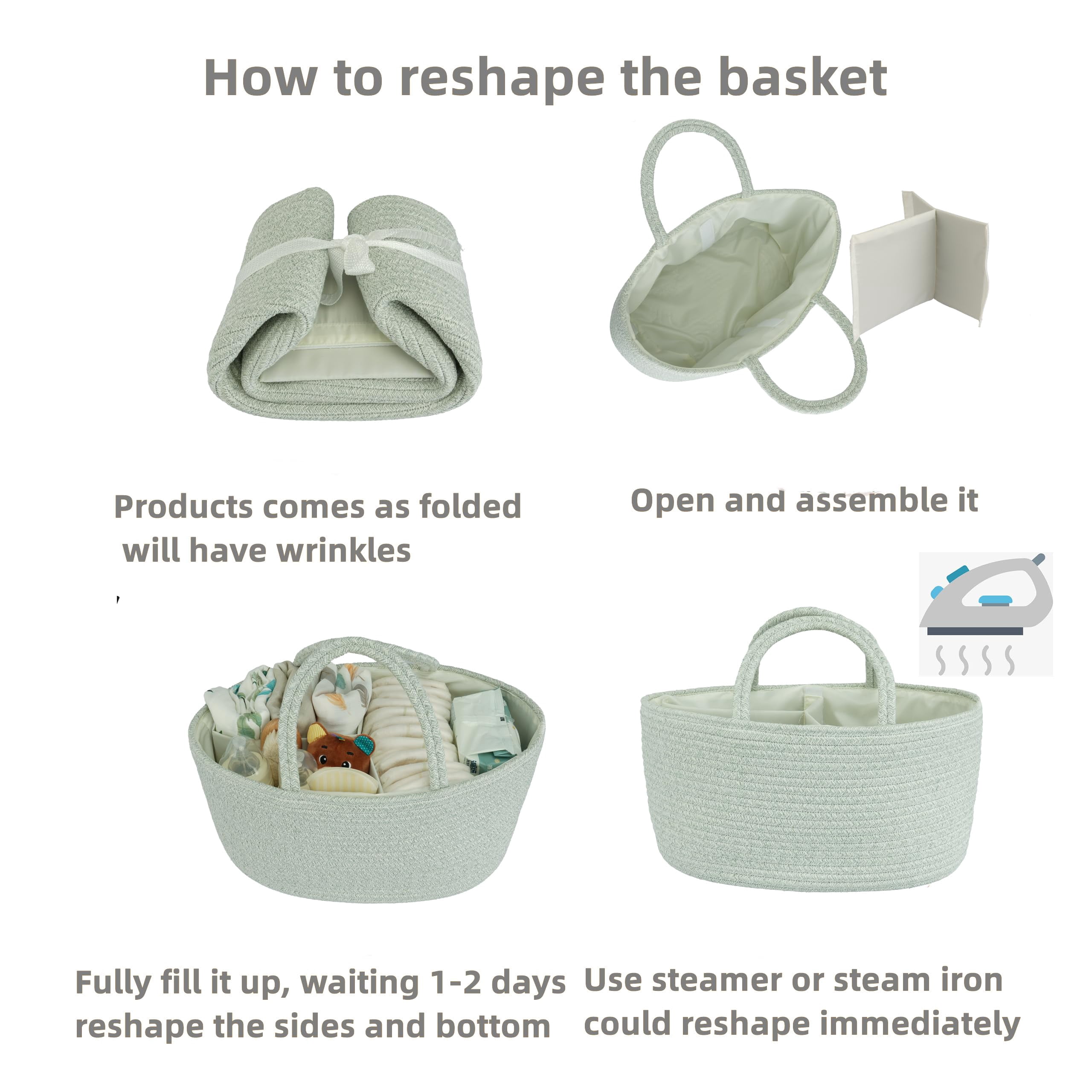 How to reshape the basket

Products comes as folded will have wrinkles

Open and assemble it

Fully fill it up, waiting 1-2 days reshape the sides and bottom

Use steamer or steam iron could reshape immediately